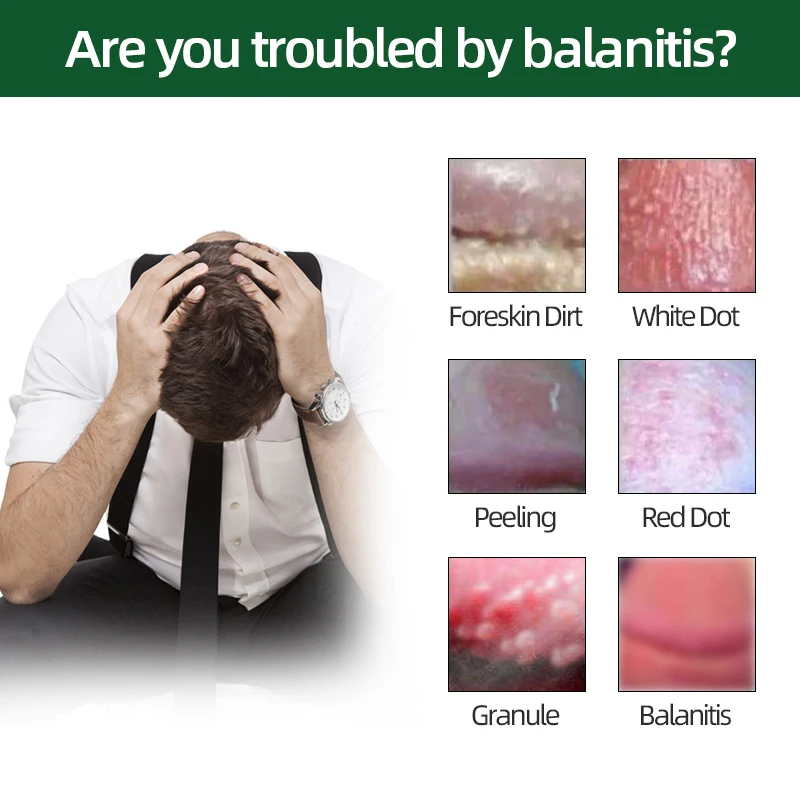 Are you troubled by balanitis?

Foreskin Dirt

White Dot

Peeling

Red Dot

Granule

Balanitis